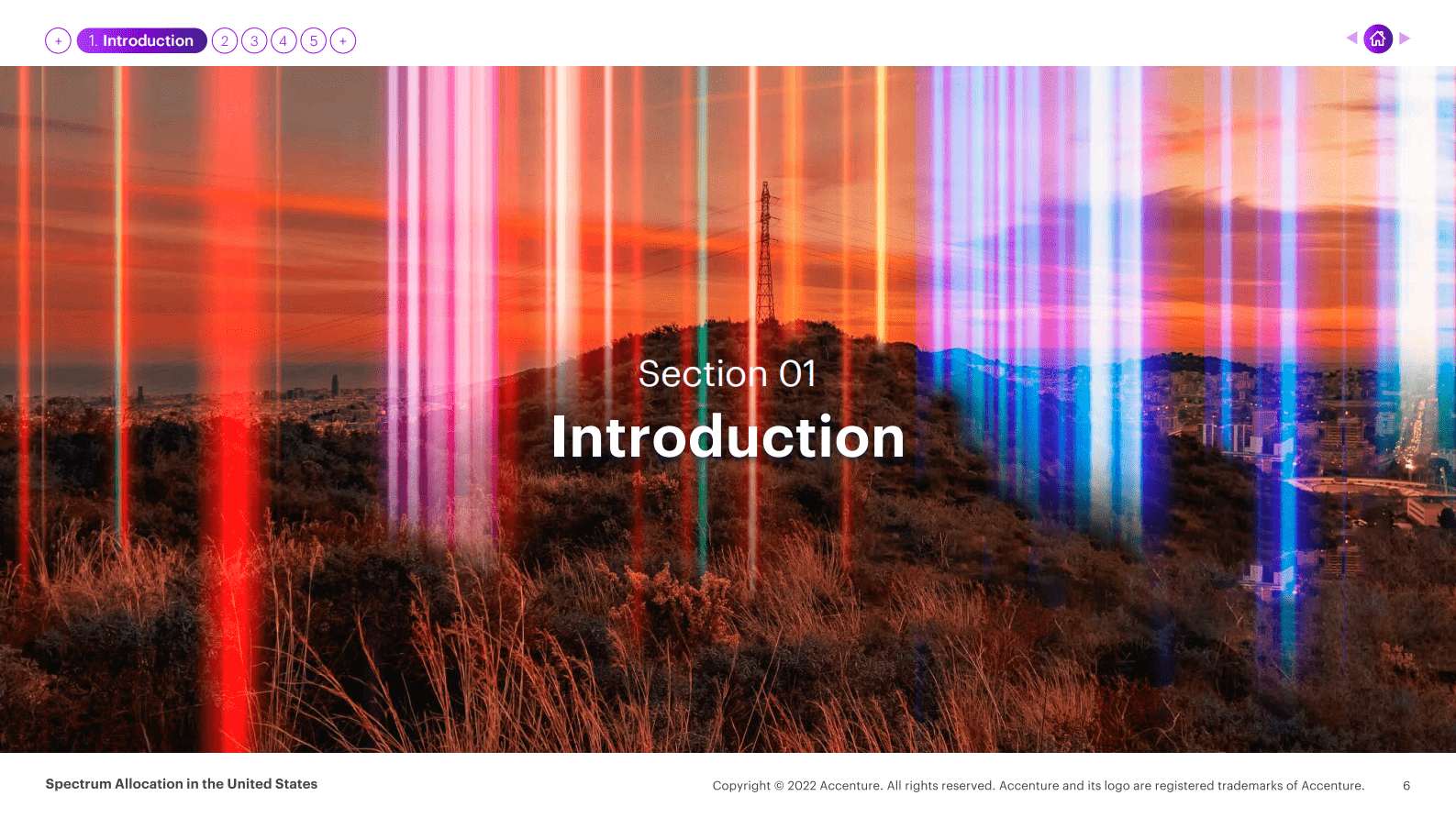 + 1. Introduction 2 3 4 5 +

Section 01

Introduction

Spectrum Allocation in the United States

Copyright © 2022 Accenture. All rights reserved. Accenture and its logo are registered trademarks of Accenture.

6